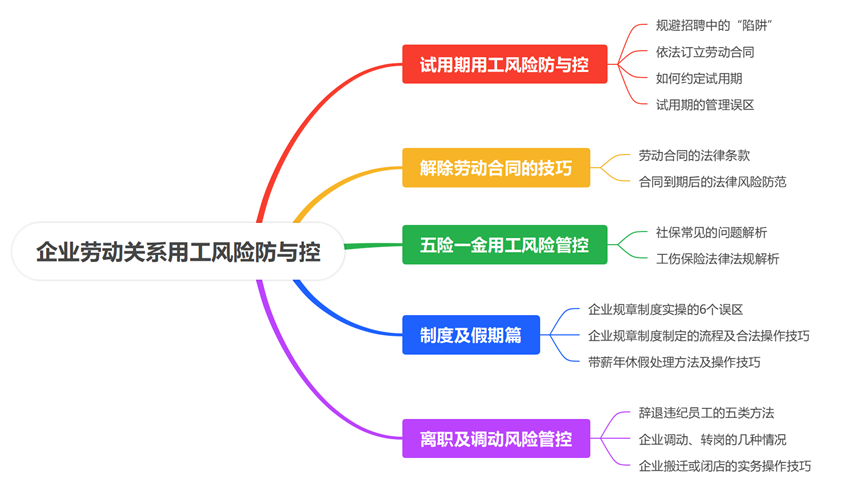 企业劳动关系用工风险防与控

试用期用工风险防与控

规避招聘中的“陷阱”

依法订立劳动合同

如何约定试用期

试用期的管理误区

解除劳动合同的技巧

劳动合同的法律条款

合同到期后的法律风险防范

五险一金用工风险管控

社保常见的问题解析

工伤保险法律法规解析

制度及假期篇

企业规章制度实操的6个误区

企业规章制度制定的流程及合法操作技巧

带薪年休假处理方法及操作技巧

离职及调动风险管控

辞退违纪员工的五类方法

企业调动、转岗的几种情况

企业搬迁或闭店的实务操作技巧